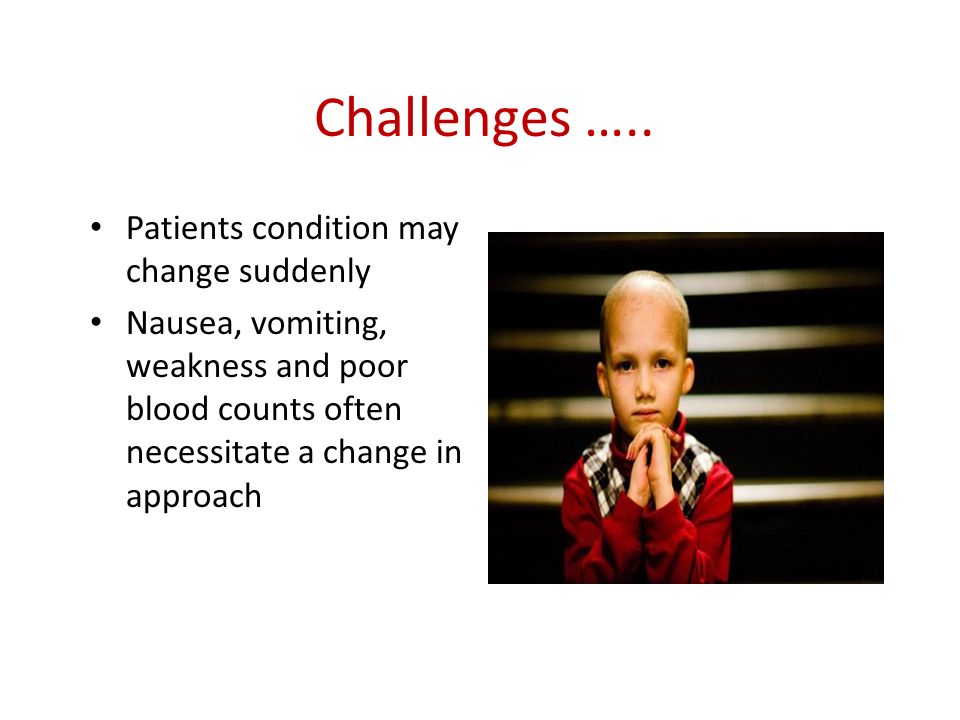 Challenges …..

• Patients condition may change suddenly
• Nausea, vomiting, weakness and poor blood counts often necessitate a change in approach